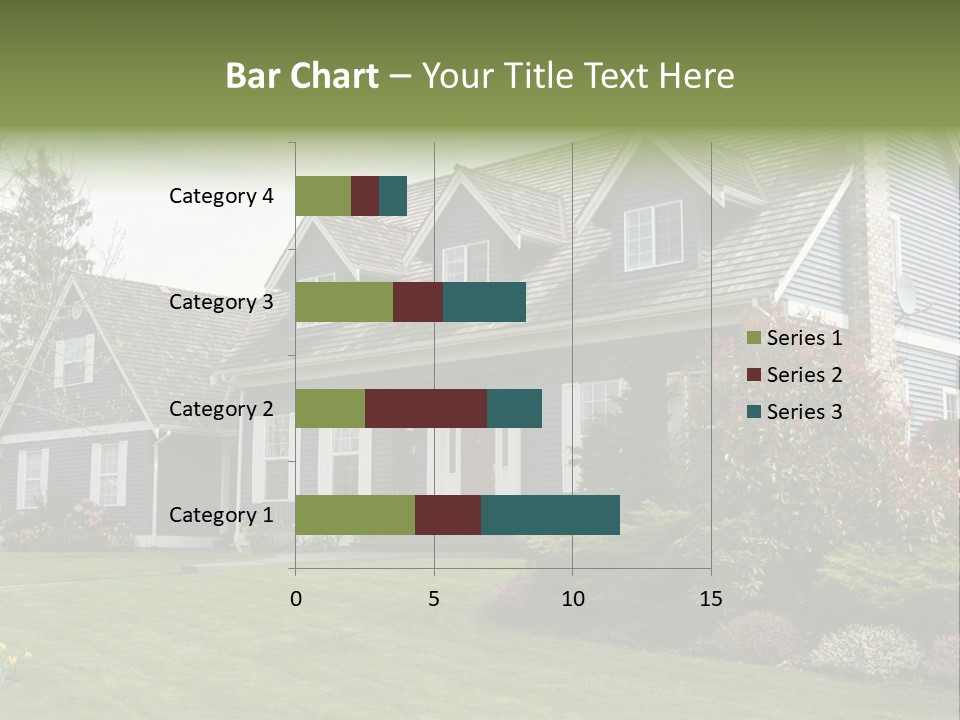 Bar Chart – Your Title Text Here

Category 4
Category 3
Category 2
Category 1

0
5
10
15

Series 1
Series 2
Series 3